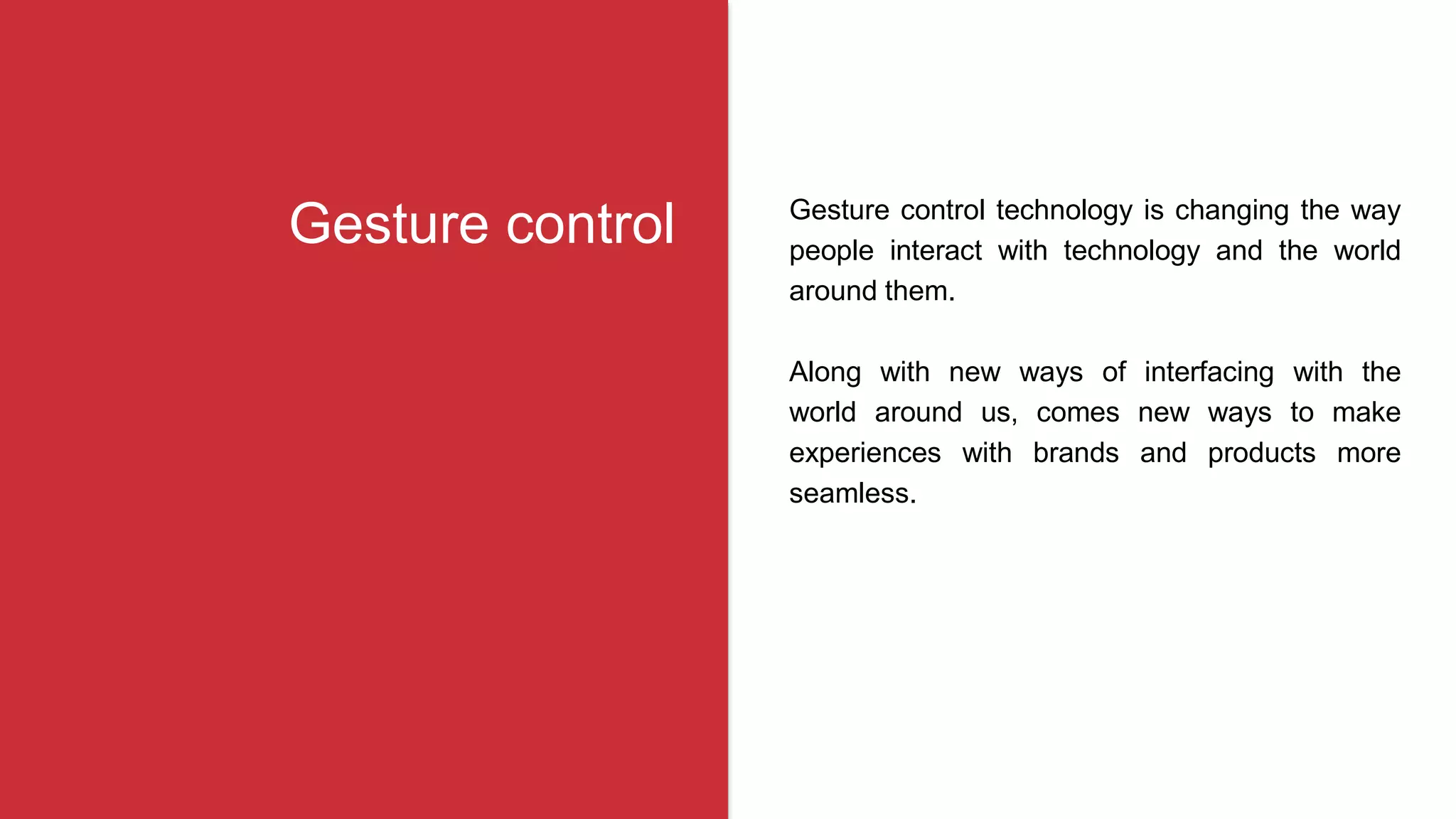 Gesture control

Gesture control technology is changing the way people interact with technology and the world around them.

Along with new ways of interfacing with the world around us, comes new ways to make experiences with brands and products more seamless.